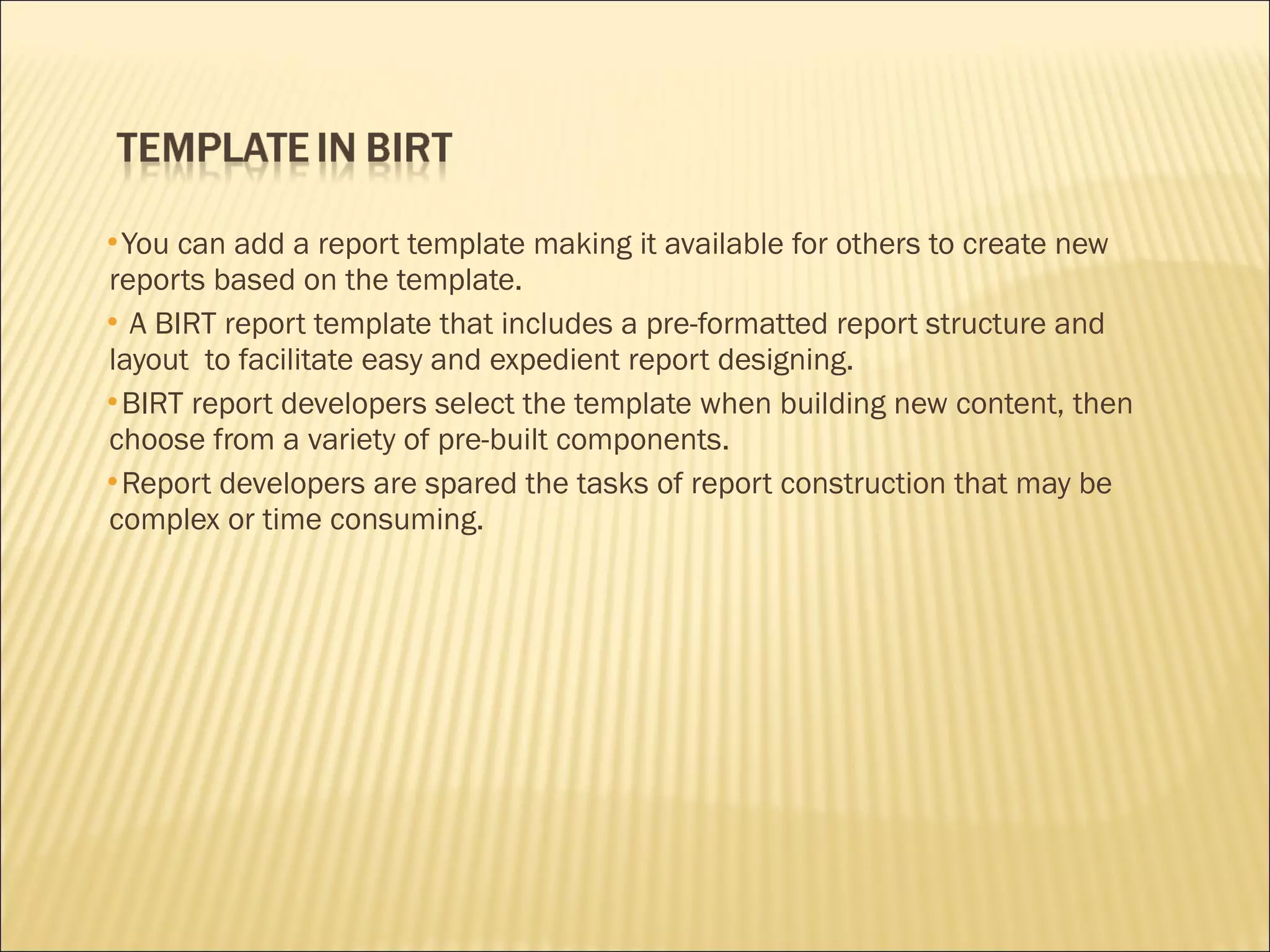 TEMPLATE IN BIRT

•You can add a report template making it available for others to create new reports based on the template.

• A BIRT report template that includes a pre-formatted report structure and layout to facilitate easy and expedient report designing.

•BIRT report developers select the template when building new content, then choose from a variety of pre-built components.

•Report developers are spared the tasks of report construction that may be complex or time consuming.